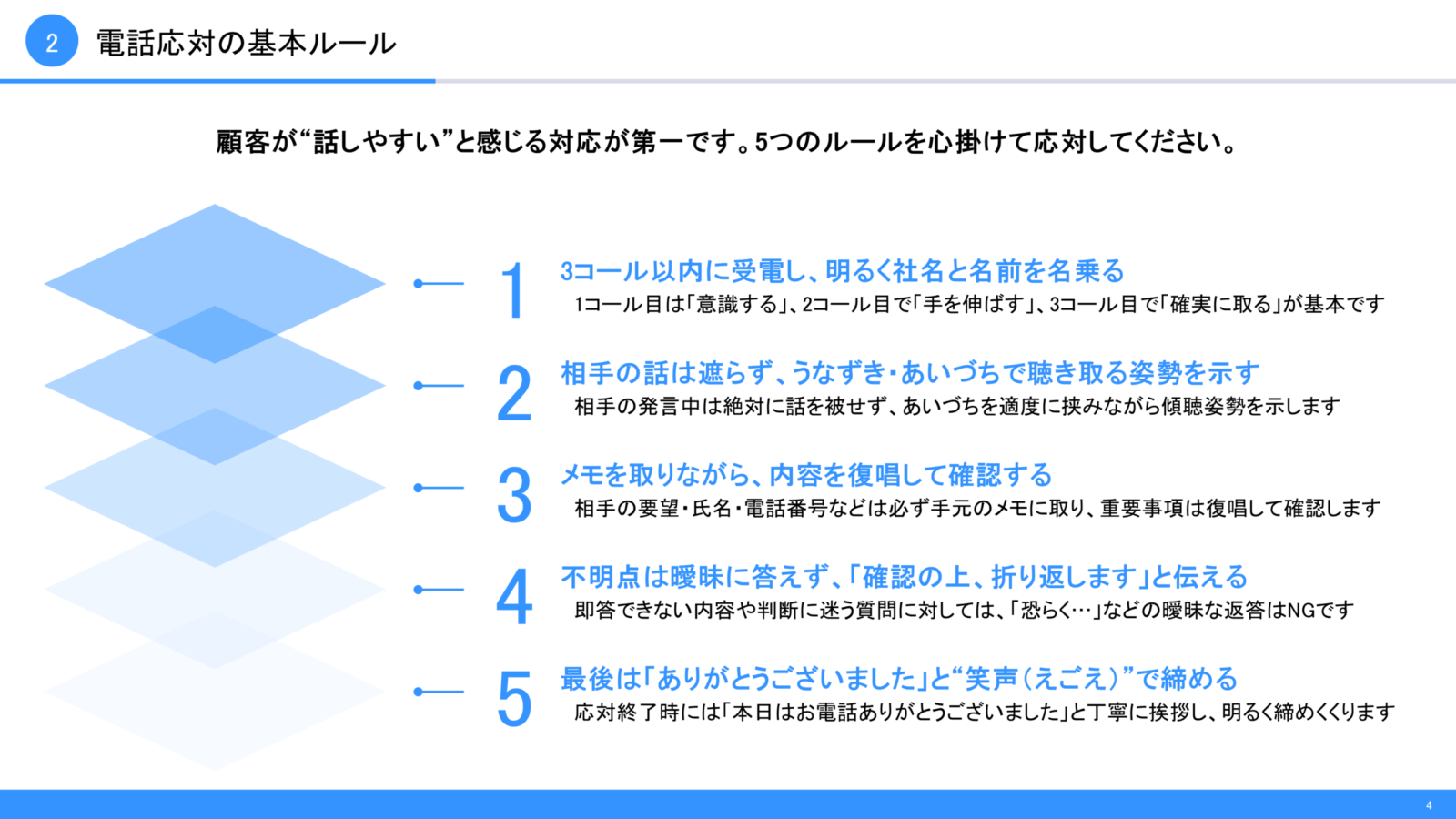 2 電話応対の基本ルール

顧客が“話しやすい”と感じる対応が第一です。5つのルールを心掛けて応対してください。

1
3コール以内に受電し、明るく社名と名前を名乗る
1コール目は「意識する」、2コール目で「手を伸ばす」、3コール目で「確実に取る」が基本です

2
相手の話は遮らず、うなずき・あいづちで聴き取る姿勢を示す
相手の発言中は絶対に話を被せず、あいづちを適度に挟みながら傾聴姿勢を示します

3
メモを取りながら、内容を復唱して確認する
相手の要望・氏名・電話番号などは必ず手元のメモに取り、重要事項は復唱して確認します

4
不明点は曖昧に答えず、「確認の上、折り返します」と伝える
即答できない内容や判断に迷う質問に対しては、「恐らく…」などの曖昧な返答はNGです

5
最後は「ありがとうございました」と“笑声（えごえ）”で締める
応対終了時には「本日はお電話ありがとうございました」と丁寧に挨拶し、明るく締めくくります

4